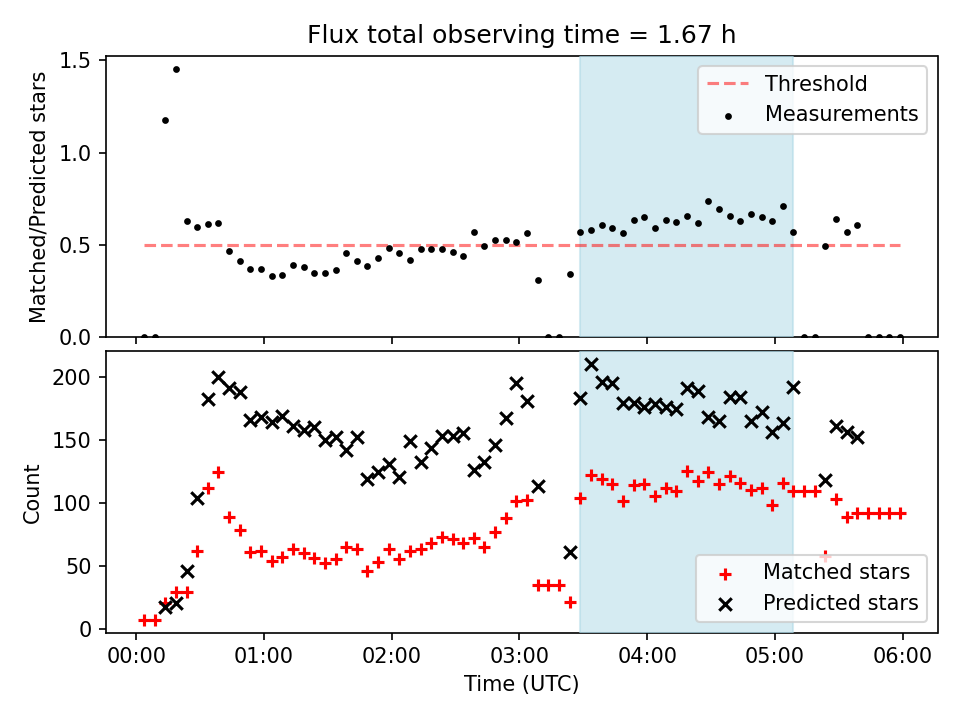 Flux total observing time = 1.67 h

Matched/Predicted stars

1.5
1.0
0.5
0.0

Threshold
Measurements

Count

200
150
100
50
0

Matched stars
Predicted stars

00:00
01:00
02:00
03:00
04:00
05:00
06:00

Time (UTC)